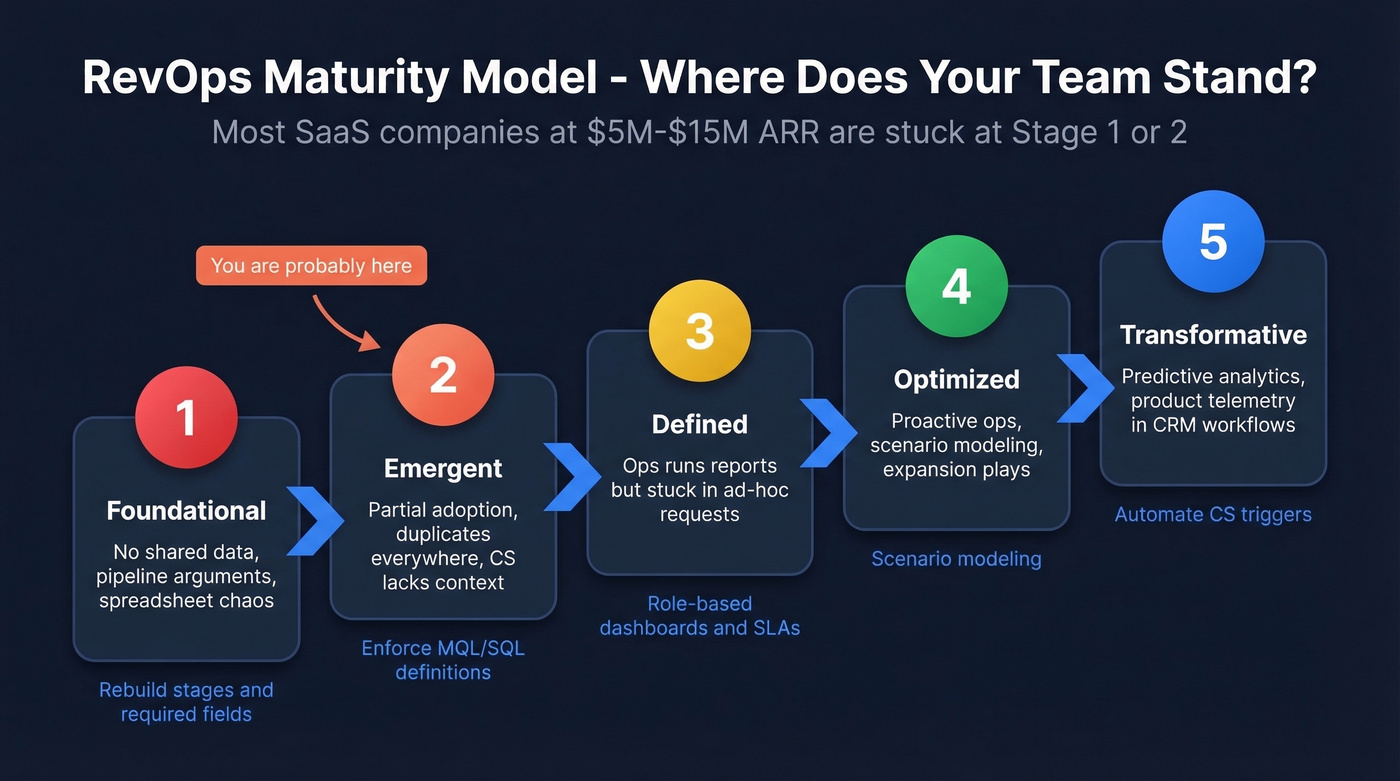 RevOps Maturity Model - Where Does Your Team Stand?

Most SaaS companies at \$5M-\$15M ARR are stuck at Stage 1 or 2

You are probably here

1
Foundational
No shared data, pipeline arguments, spreadsheet chaos
Rebuild stages and required fields

2
Emergent
Partial adoption, duplicates everywhere, CS lacks context
Enforce MQL/SQL definitions

3
Defined
Ops runs reports but stuck in ad-hoc requests
Role-based dashboards and SLAs

4
Optimized
Proactive ops, scenario modeling, expansion plays
Scenario modeling

5
Transformative
Predictive analytics, product telemetry in CRM workflows
Automate CS triggers